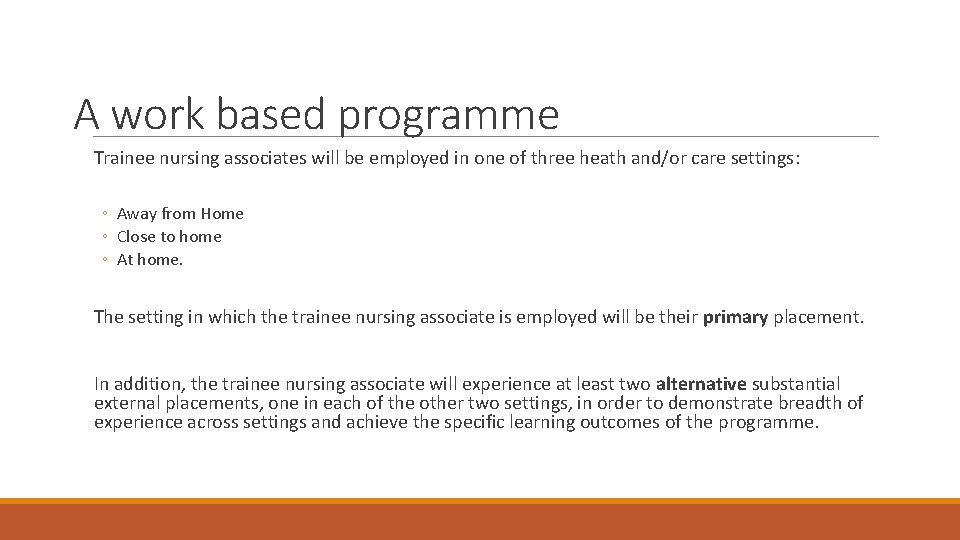 A work based programme

Trainee nursing associates will be employed in one of three heath and/or care settings:

◦ Away from Home
◦ Close to home
◦ At home.

The setting in which the trainee nursing associate is employed will be their primary placement.

In addition, the trainee nursing associate will experience at least two alternative substantial external placements, one in each of the other two settings, in order to demonstrate breadth of experience across settings and achieve the specific learning outcomes of the programme.